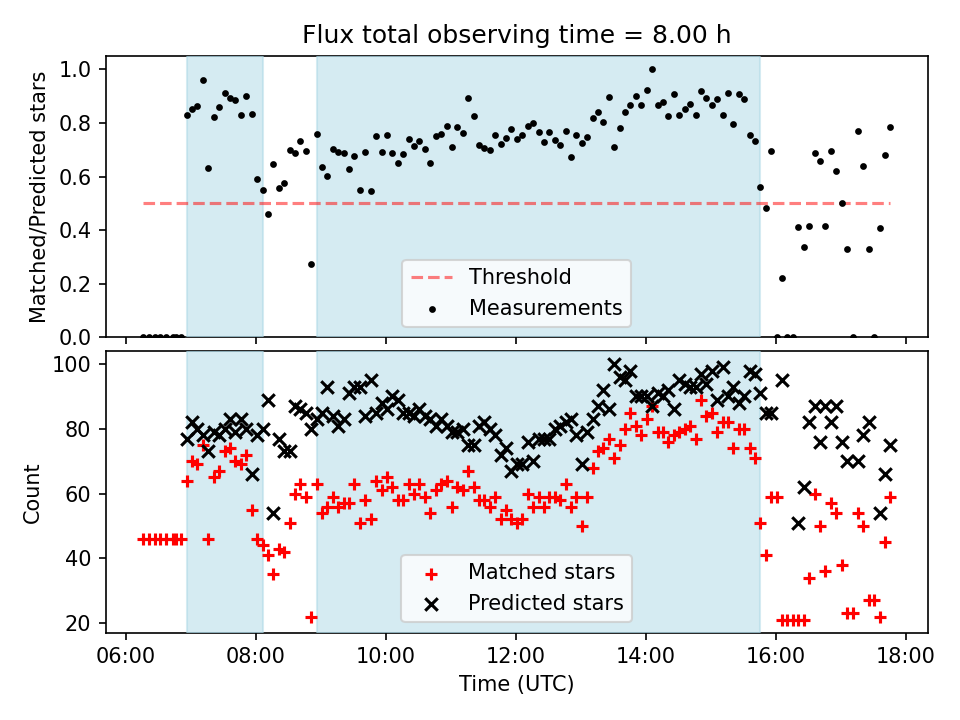 Flux total observing time = 8.00 h

Matched/Predicted stars

1.0
0.8
0.6
0.4
0.2
0.0

Threshold
Measurements

Count

100
80
60
40
20

Matched stars
Predicted stars

06:00 08:00 10:00 12:00 14:00 16:00 18:00

Time (UTC)